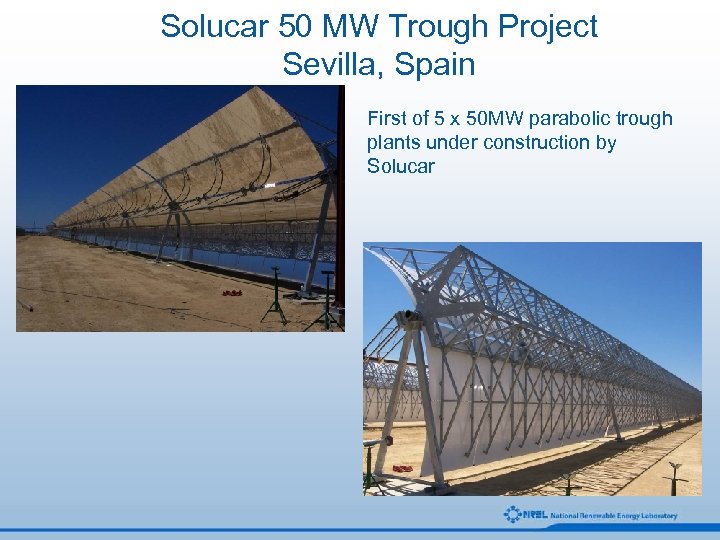 Solucar 50 MW Trough Project
Sevilla, Spain

First of 5 x 50MW parabolic trough plants under construction by Solucar

NREL National Renewable Energy Laboratory